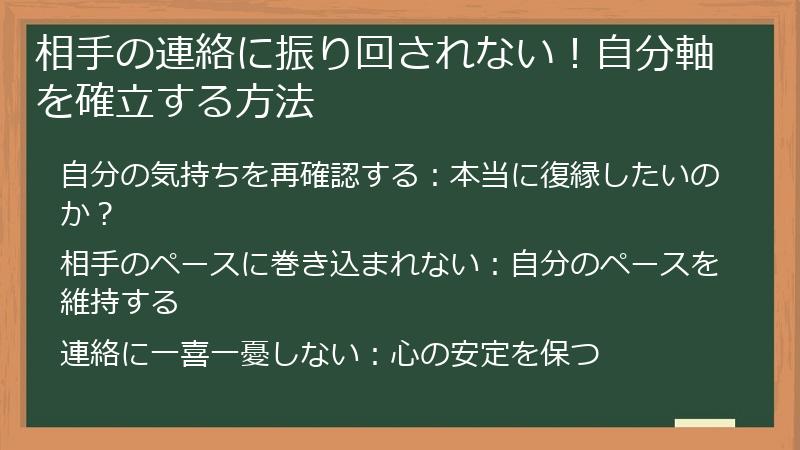 相手の連絡に振り回されない！自分軸を確立する方法

自分の気持ちを再確認する：本当に復縁したいのか？

相手のペースに巻き込まれない：自分のペースを維持する

連絡に一喜一憂しない：心の安定を保つ